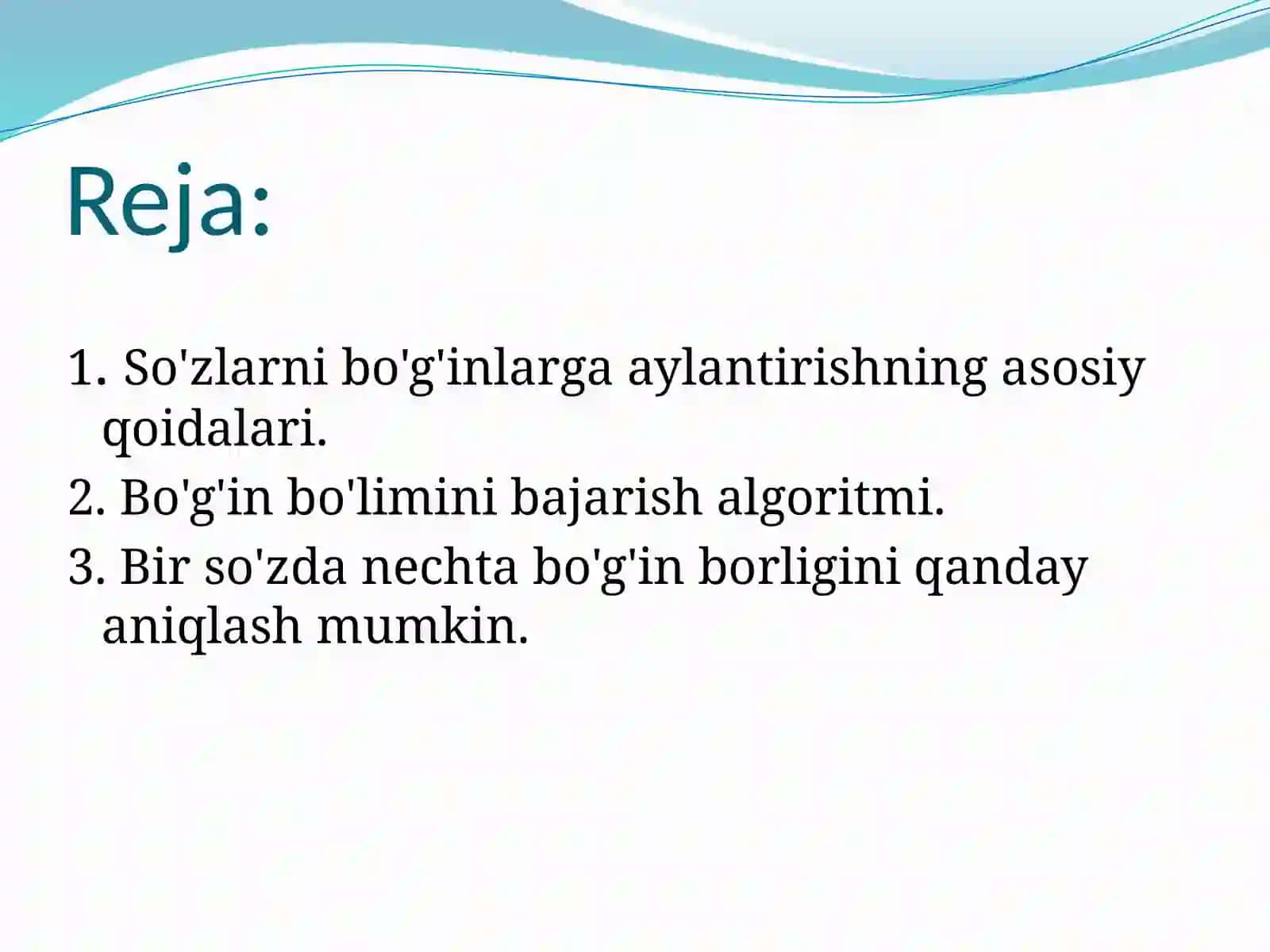 Reja:

1. So'zlarni bo'g'inlarga aylantirishning asosiy qoidalari.
2. Bo'g'in bo'limini bajarish algoritmi.
3. Bir so'zda nechta bo'g'in borligini qanday aniqlash mumkin.